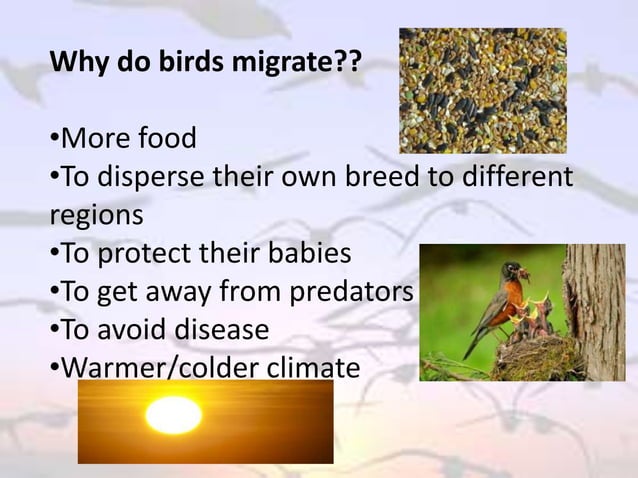 Why do birds migrate??

•More food
•To disperse their own breed to different regions
•To protect their babies
•To get away from predators
•To avoid disease
•Warmer/colder climate